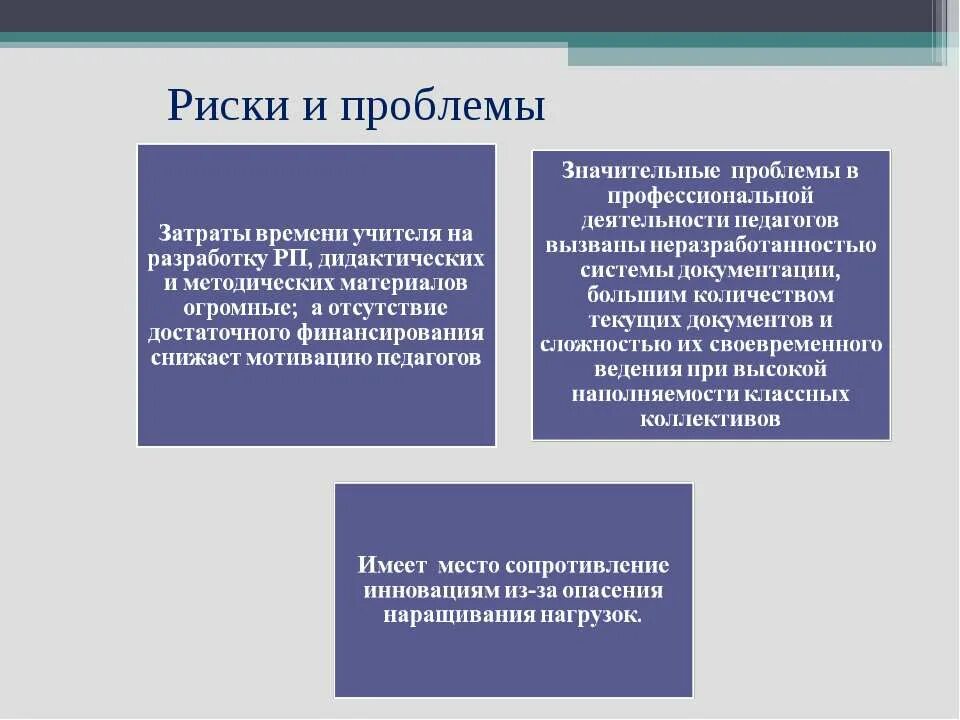 Риски и проблемы

Затраты времени учителя на разработку РП, дидактических и методических материалов огромные; а отсутствие достаточного финансирования снижает мотивацию педагогов

Значительные проблемы в профессиональной деятельности педагогов вызваны неразработанностью системы документации, большим количеством текущих документов и сложностью их своевременного ведения при высокой наполняемости классных коллективов

Имеет место сопротивление инновациям из-за опасения наращивания нагрузок.